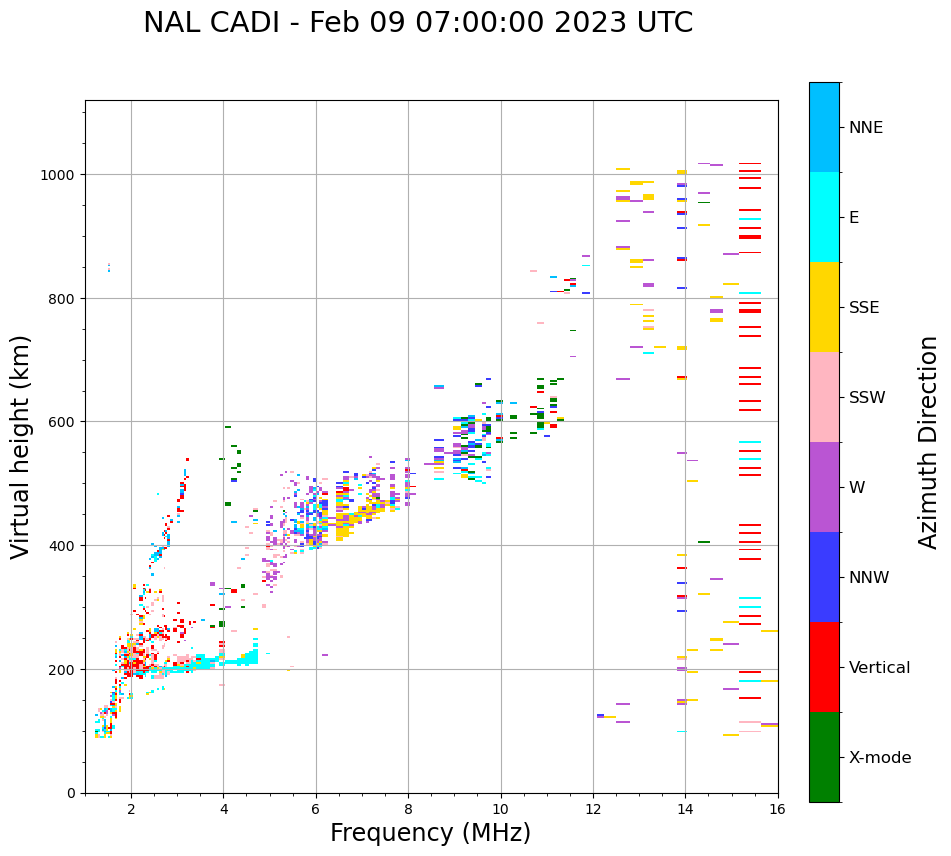 NAL CADI - Feb 09 07:00:00 2023 UTC

Virtual height (km)

1000
800
600
400
200
0

2
4
6
8
10
12
14
16

Frequency (MHz)

NNE
E
SSE
SSW
W
NNW
Vertical
X-mode

Azimuth Direction